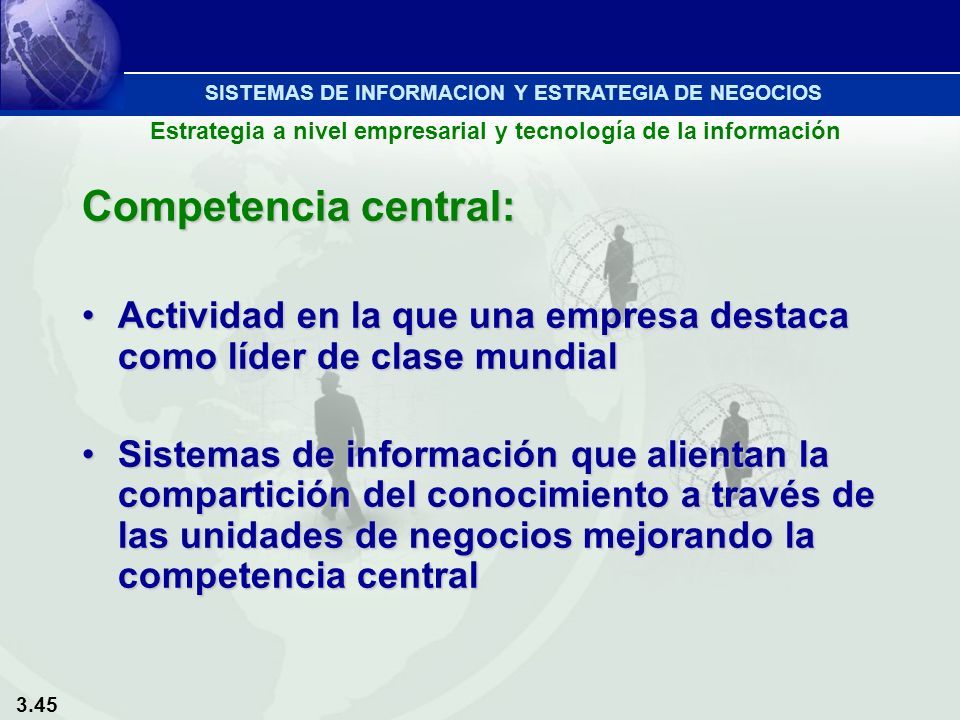 SISTEMAS DE INFORMACION Y ESTRATEGIA DE NEGOCIOS

Estrategia a nivel empresarial y tecnología de la información

Competencia central:

• Actividad en la que una empresa destaca como líder de clase mundial

• Sistemas de información que alientan la compartición del conocimiento a través de las unidades de negocios mejorando la competencia central

3.45